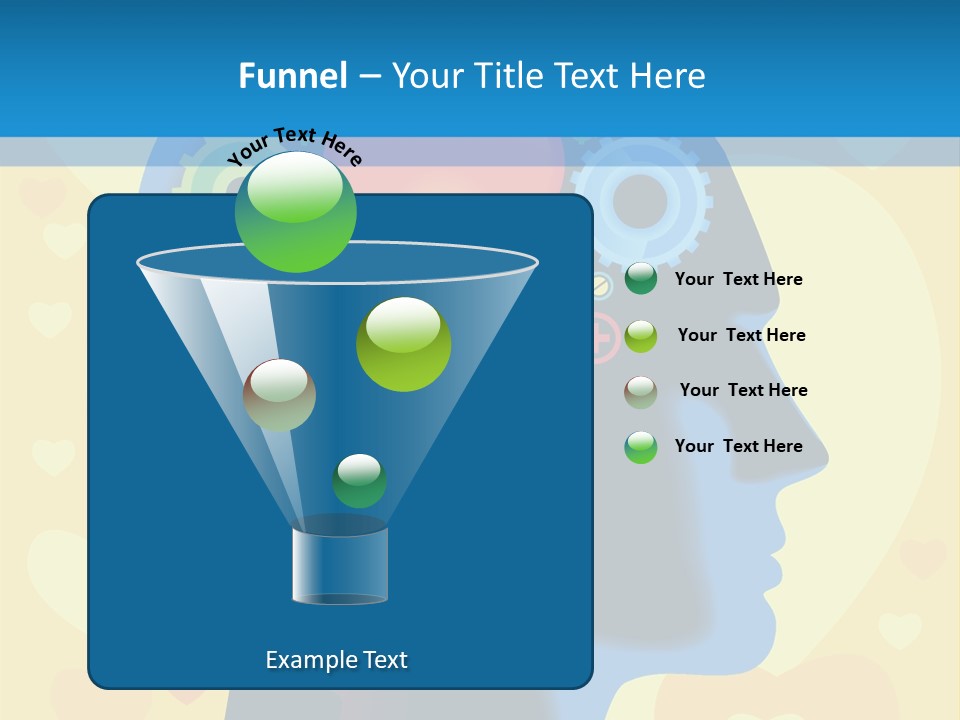 Funnel – Your Title Text Here

Your Text Here

Your Text Here

Your Text Here

Your Text Here

Your Text Here

Example Text